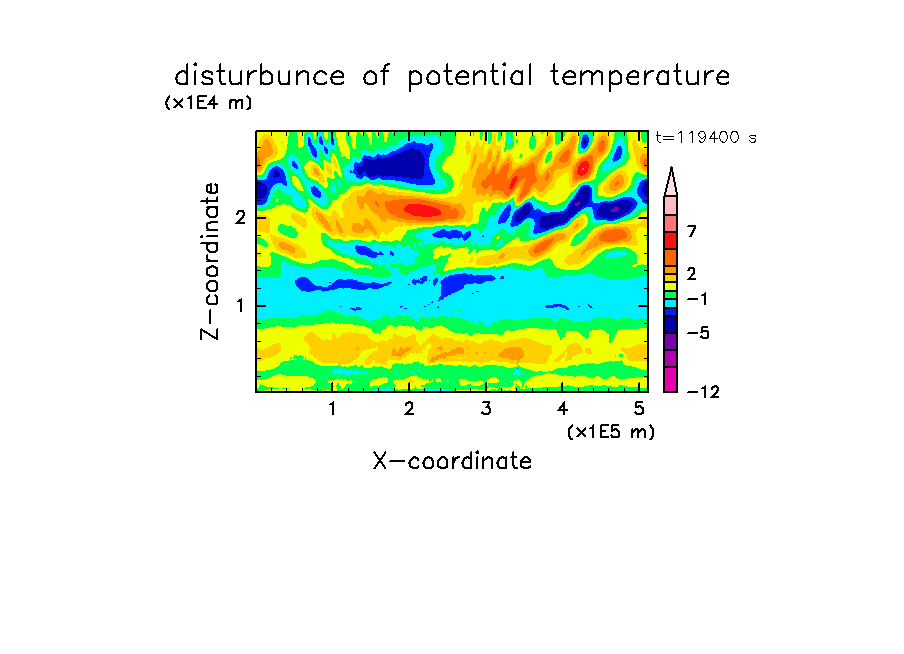 disturbunce of potential temperature

(x1E4 m)

t=119400 s

Z-coordinate

2

1

7

2

−1

−5

−12

1 2 3 4 5

(x1E5 m)

X-coordinate